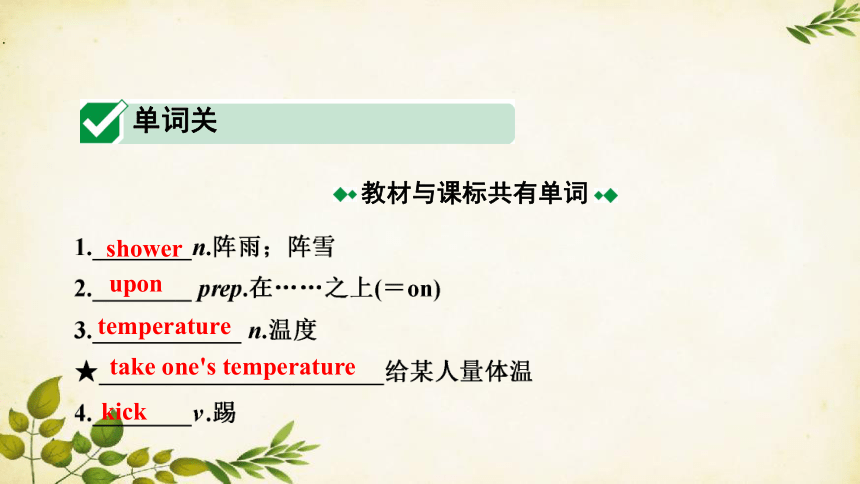 单词关

教材与课标共有单词

1. shower n.阵雨；阵雪

2. upon prep.在……之上(＝on)

3. temperature n.温度

★ take one's temperature 给某人量体温

4. kick v.踢